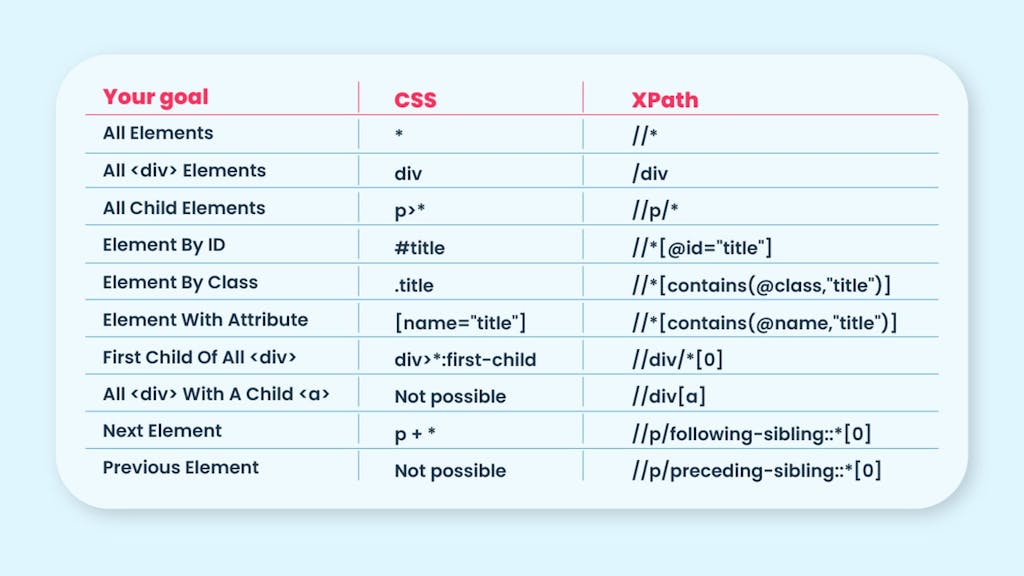 | Your goal | CSS | XPath |
|---|---|---|
| All Elements | * | //* |
| All <div> Elements | div | /div |
| All Child Elements | p>* | //p/* |
| Element By ID | #title | //*[@id="title"] |
| Element By Class | .title | //*[contains(@class,"title")] |
| Element With Attribute | [name="title"] | //*[contains(@name,"title")] |
| First Child Of All <div> | div>*:first-child | //div/*[0] |
| All <div> With A Child <a> | Not possible | //div[a] |
| Next Element | p + * | //p/following-sibling::*[0] |
| Previous Element | Not possible | //p/preceding-sibling::*[0] |